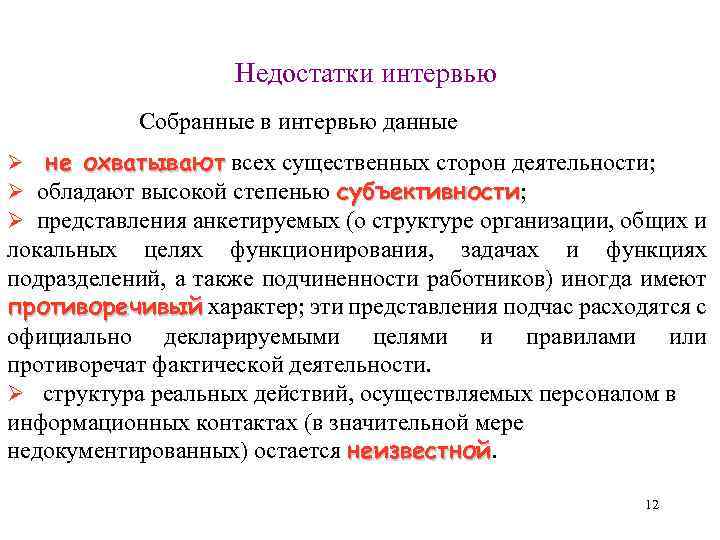 Недостатки интервью

Собранные в интервью данные

➢ не охватывают всех существенных сторон деятельности;
➢ обладают высокой степенью субъективности;
➢ представления анкетируемых (о структуре организации, общих и локальных целях функционирования, задачах и функциях подразделений, а также подчиненности работников) иногда имеют противоречивый характер; эти представления подчас расходятся с официально декларируемыми целями и правилами или противоречат фактической деятельности.
➢ структура реальных действий, осуществляемых персоналом в информационных контактах (в значительной мере недокументированных) остается неизвестной.

12